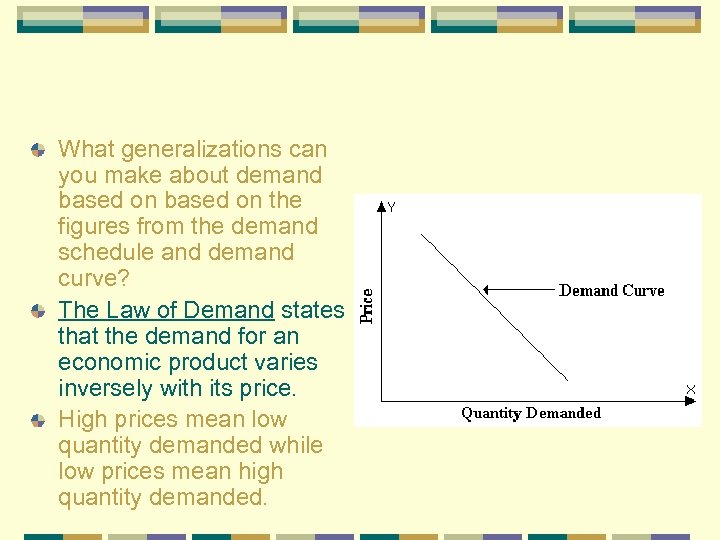 What generalizations can you make about demand based on based on the figures from the demand schedule and demand curve?

The Law of Demand states that the demand for an economic product varies inversely with its price.

High prices mean low quantity demanded while low prices mean high quantity demanded.

Y

Price

Demand Curve

X

Quantity Demanded